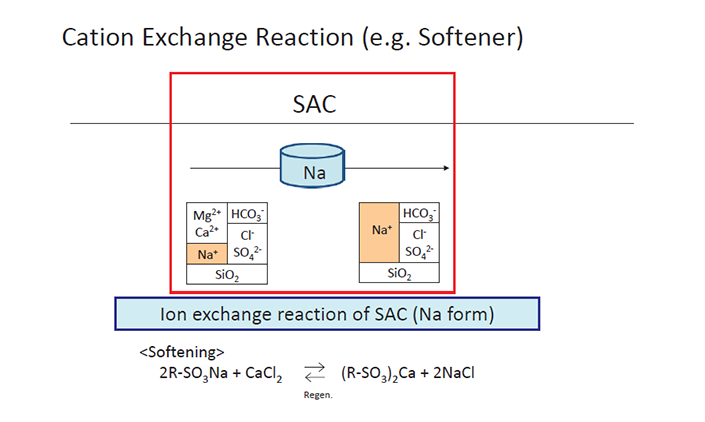 Cation Exchange Reaction (e.g. Softener)

SAC

Na

| $Mg^{2+}$ $Ca^{2+}$ | $HCO_3^-$ |
|---|---|
| $Na^+$ | $Cl^-$ $SO_4^{2-}$ |
| $SiO_2$ | |

| $Na^+$ | $HCO_3^-$ |
|---|---|
| | $Cl^-$ $SO_4^{2-}$ |
| $SiO_2$ | |

Ion exchange reaction of SAC (Na form)

<Softening>
$2R\text{-}SO_3Na + CaCl_2 \rightleftarrows (R\text{-}SO_3)_2Ca + 2NaCl$
Regen.